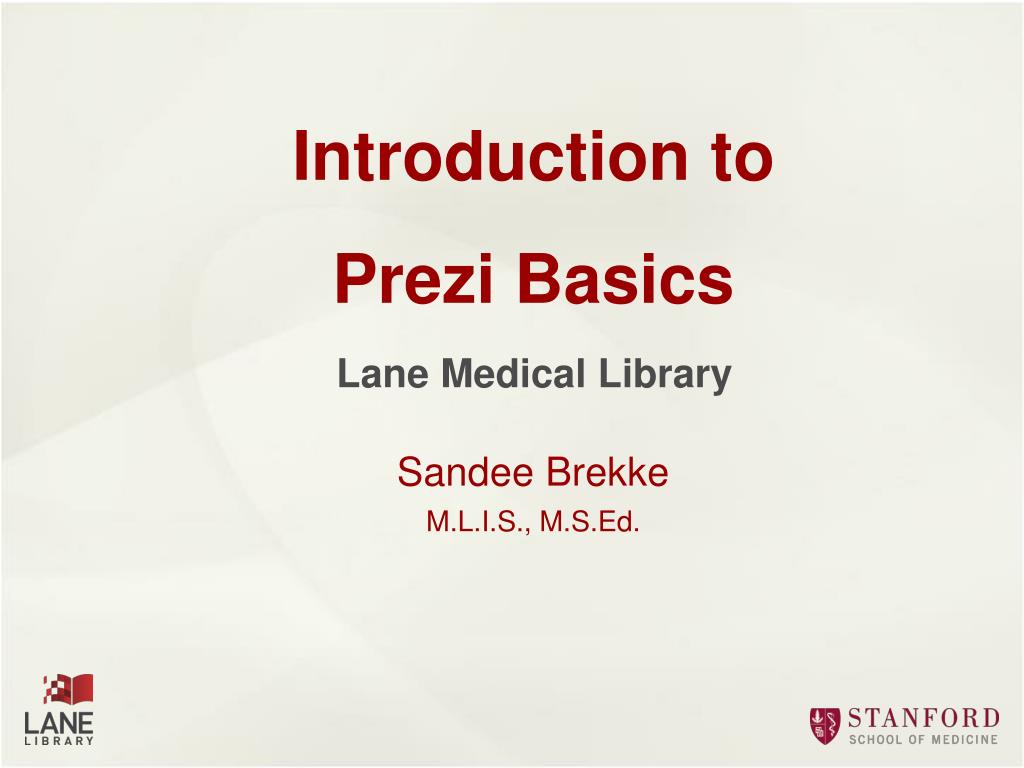 Introduction to

Prezi Basics

Lane Medical Library

Sandee Brekke

M.L.I.S., M.S.Ed.

LANE
LIBRARY

STANFORD
SCHOOL OF MEDICINE